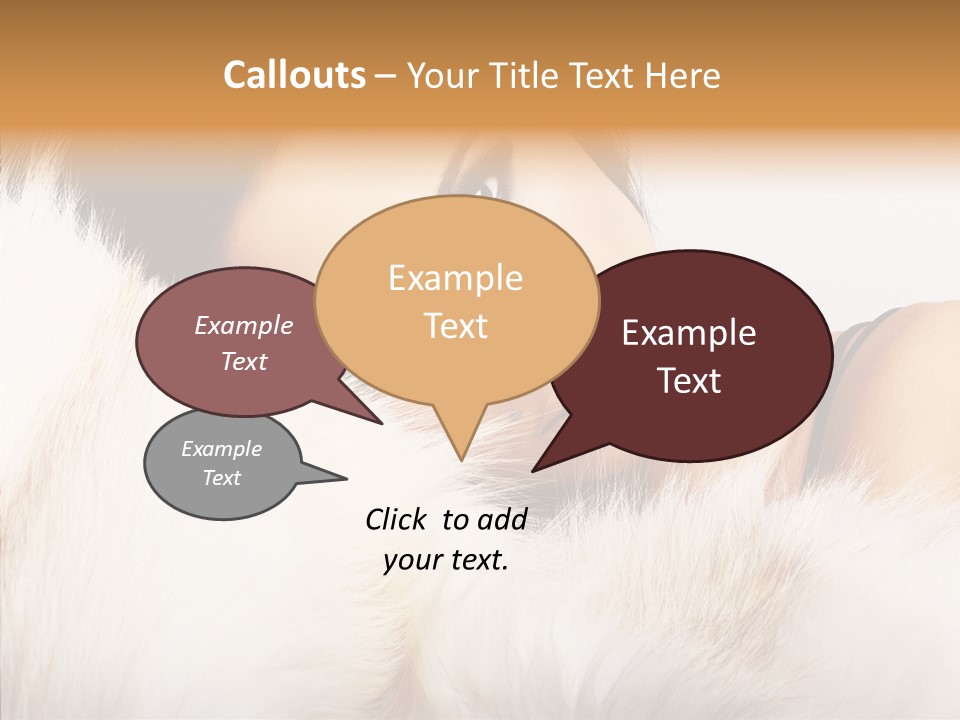 Callouts – Your Title Text Here

Example Text

Example Text

Example Text

Example Text

Click to add your text.